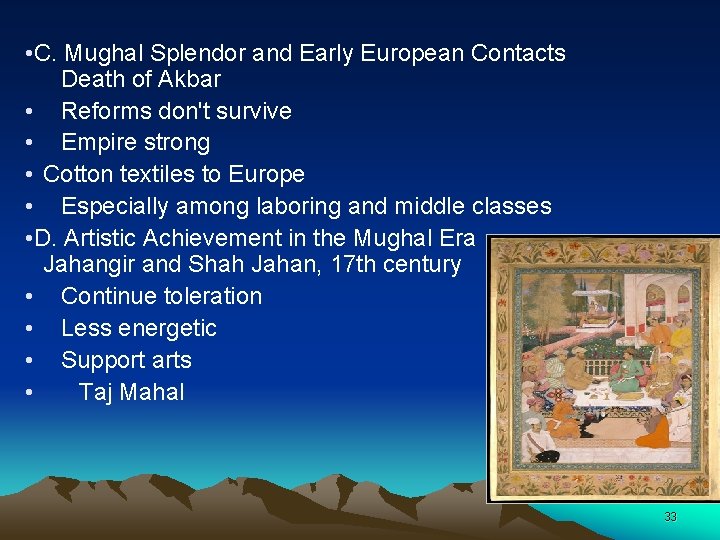 •C. Mughal Splendor and Early European Contacts
Death of Akbar
• Reforms don't survive
• Empire strong
• Cotton textiles to Europe
• Especially among laboring and middle classes
•D. Artistic Achievement in the Mughal Era
Jahangir and Shah Jahan, 17th century
• Continue toleration
• Less energetic
• Support arts
• Taj Mahal

33